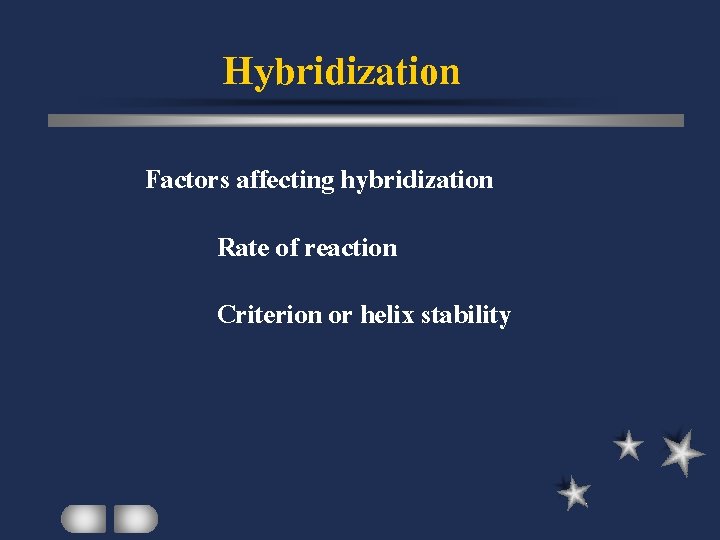 Hybridization

Factors affecting hybridization

Rate of reaction

Criterion or helix stability